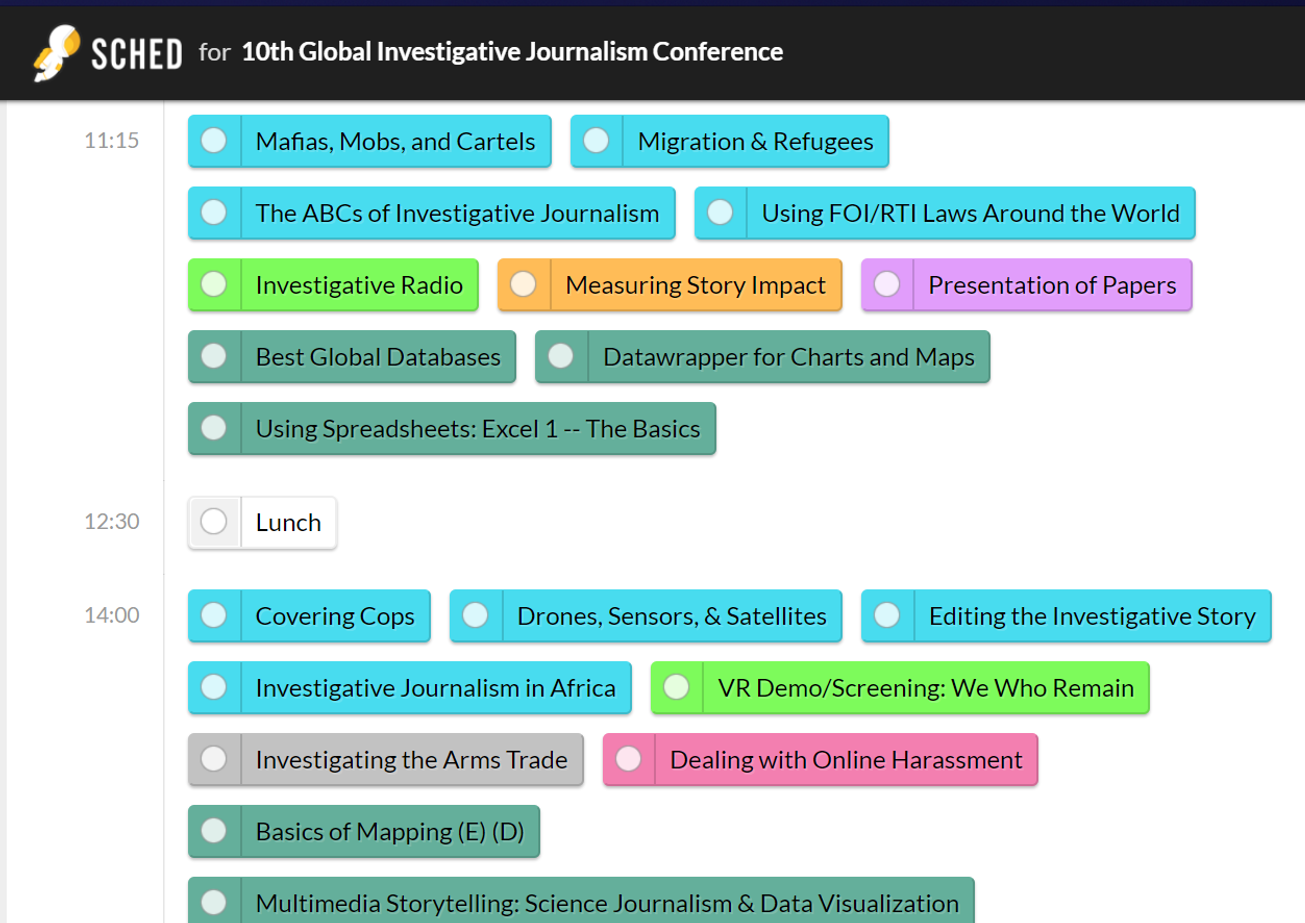 SCHED for 10th Global Investigative Journalism Conference

11:15
Mafias, Mobs, and Cartels
Migration & Refugees
The ABCs of Investigative Journalism
Using FOI/RTI Laws Around the World
Investigative Radio
Measuring Story Impact
Presentation of Papers
Best Global Databases
Datawrapper for Charts and Maps
Using Spreadsheets: Excel 1 -- The Basics

12:30
Lunch

14:00
Covering Cops
Drones, Sensors, & Satellites
Editing the Investigative Story
Investigative Journalism in Africa
VR Demo/Screening: We Who Remain
Investigating the Arms Trade
Dealing with Online Harassment
Basics of Mapping (E) (D)
Multimedia Storytelling: Science Journalism & Data Visualization